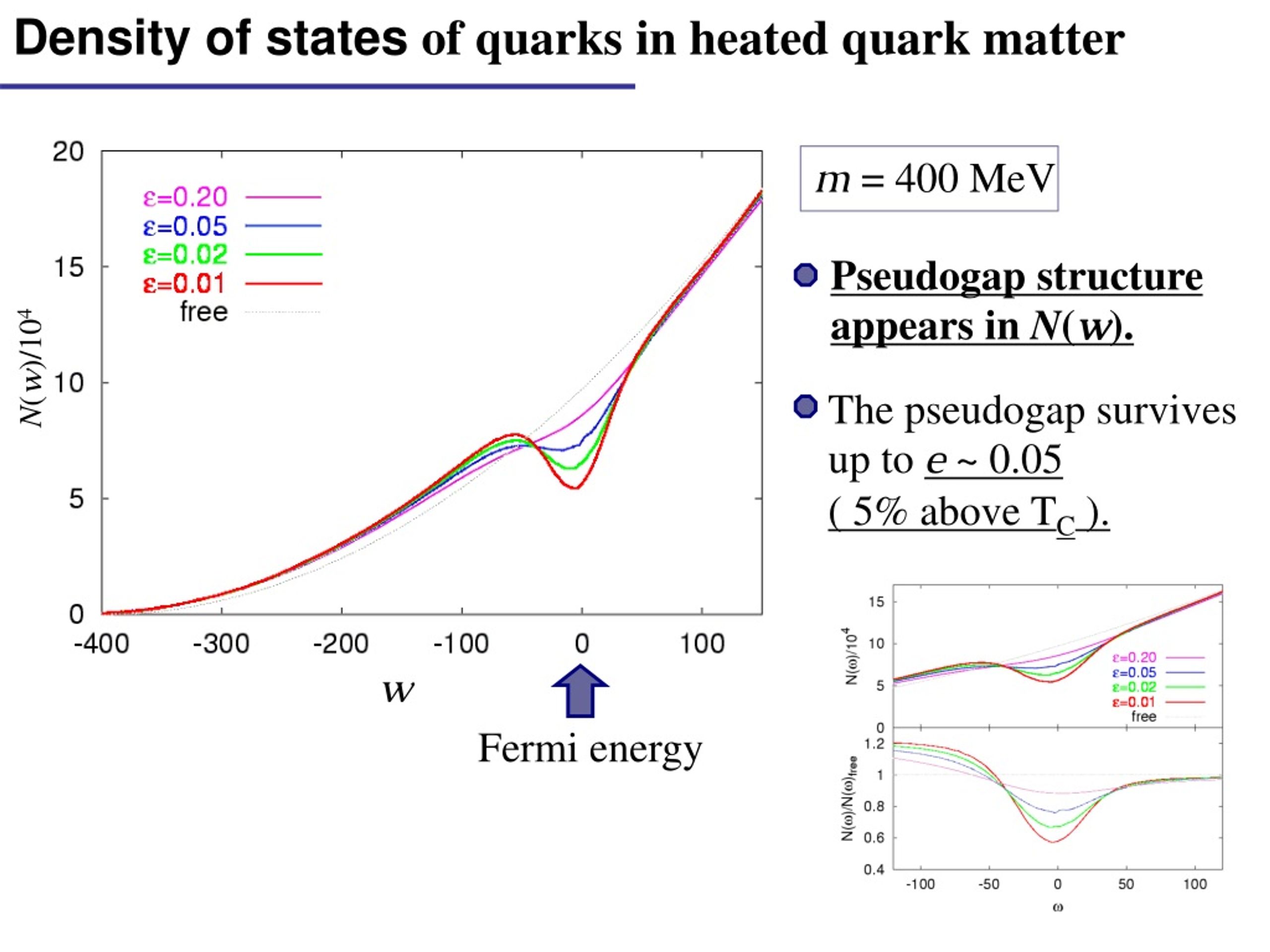 Density of states of quarks in heated quark matter

20
15
10
5
0
$N(w)/10^4$
ε=0.20
ε=0.05
ε=0.02
ε=0.01
free
-400 -300 -200 -100 0 100
$w$
Fermi energy

$m = 400$ MeV

Pseudogap structure appears in $N(w)$.

The pseudogap survives up to $e \sim 0.05$ ( 5% above $T_C$ ).

15
10
5
0
$N(\omega)/10^4$
ε=0.20
ε=0.05
ε=0.02
ε=0.01
free
1.2
1
0.8
0.6
0.4
$N(\omega)/N(\omega)_{free}$
-100 -50 0 50 100
ω